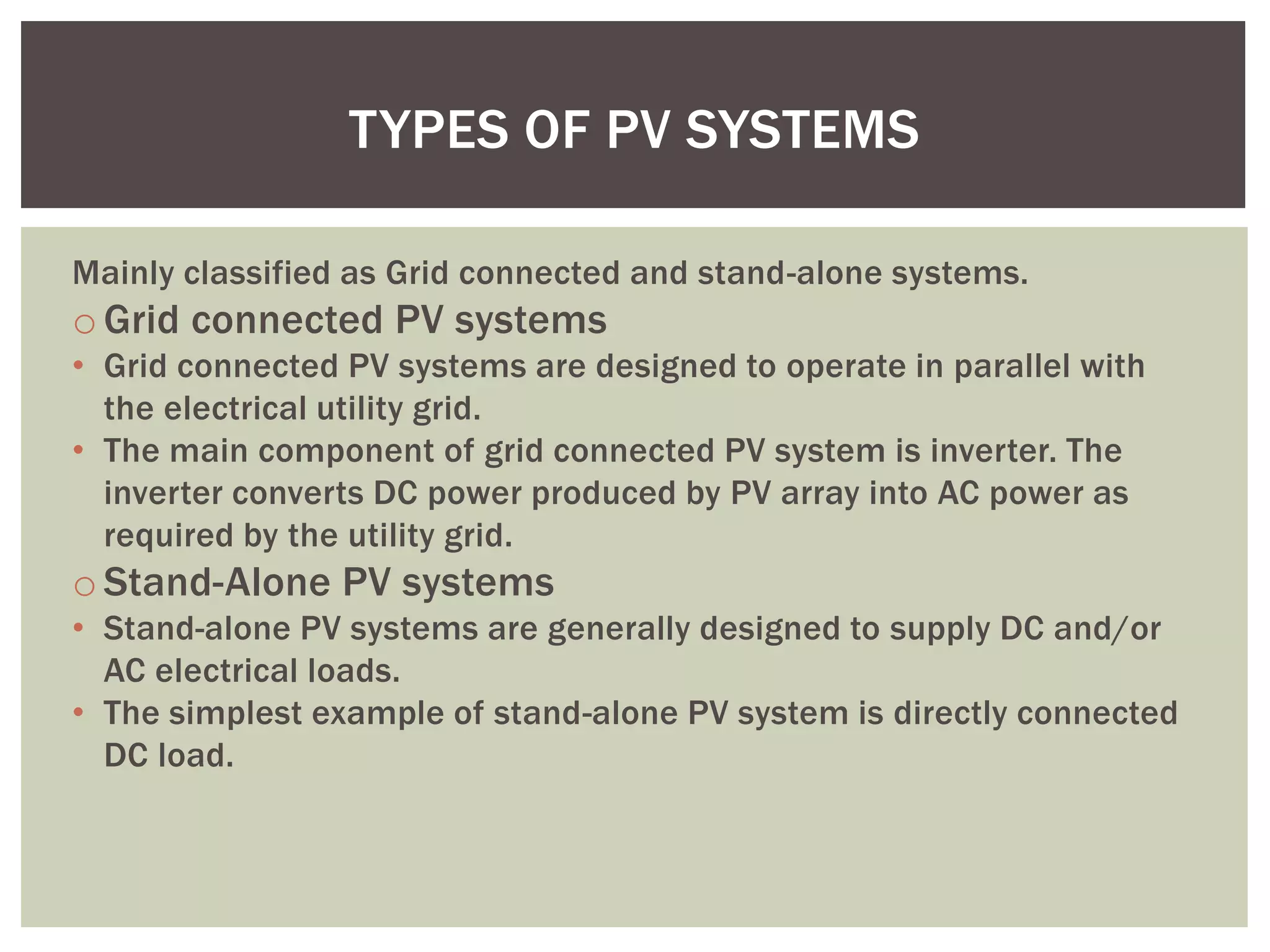 TYPES OF PV SYSTEMS

Mainly classified as Grid connected and stand-alone systems.

o Grid connected PV systems

• Grid connected PV systems are designed to operate in parallel with the electrical utility grid.

• The main component of grid connected PV system is inverter. The inverter converts DC power produced by PV array into AC power as required by the utility grid.

o Stand-Alone PV systems

• Stand-alone PV systems are generally designed to supply DC and/or AC electrical loads.

• The simplest example of stand-alone PV system is directly connected DC load.